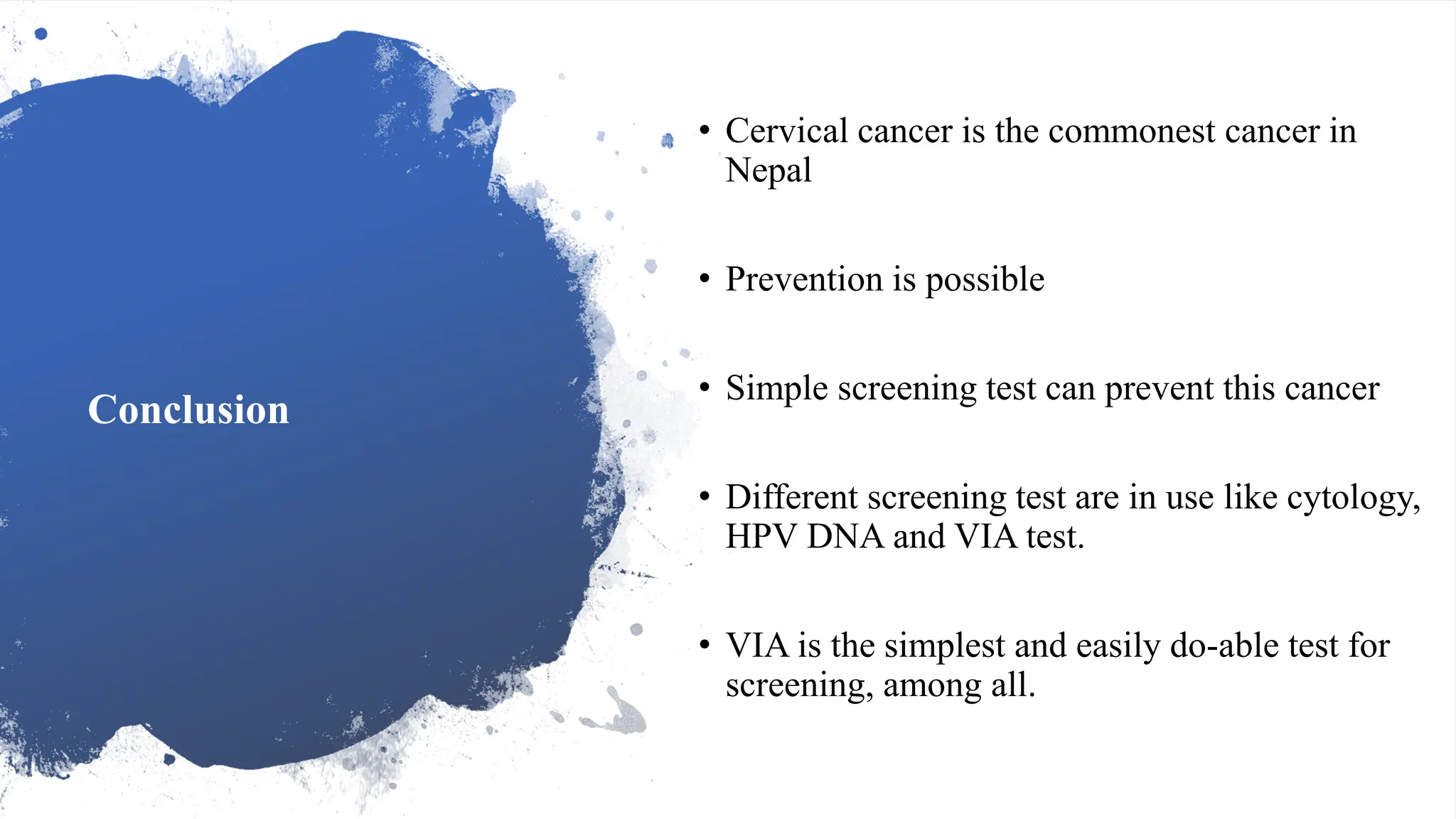 Conclusion

• Cervical cancer is the commonest cancer in Nepal

• Prevention is possible

• Simple screening test can prevent this cancer

• Different screening test are in use like cytology, HPV DNA and VIA test.

• VIA is the simplest and easily do-able test for screening, among all.